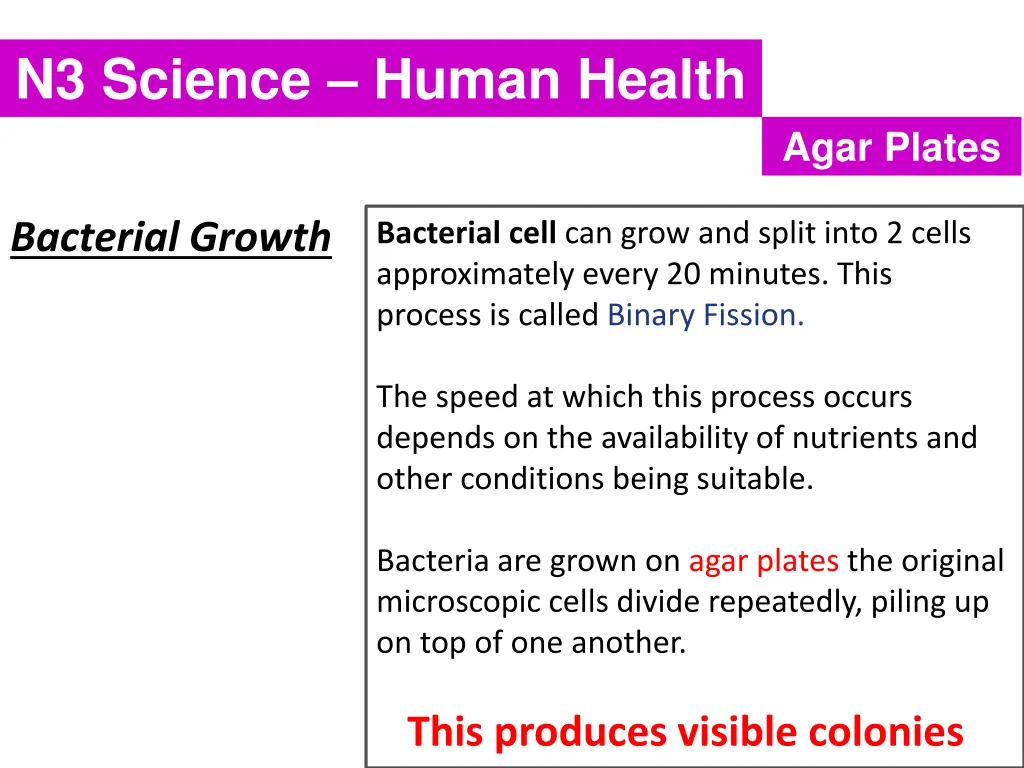 N3 Science – Human Health

Agar Plates

Bacterial Growth

Bacterial cell can grow and split into 2 cells approximately every 20 minutes. This process is called Binary Fission.

The speed at which this process occurs depends on the availability of nutrients and other conditions being suitable.

Bacteria are grown on agar plates the original microscopic cells divide repeatedly, piling up on top of one another.

This produces visible colonies